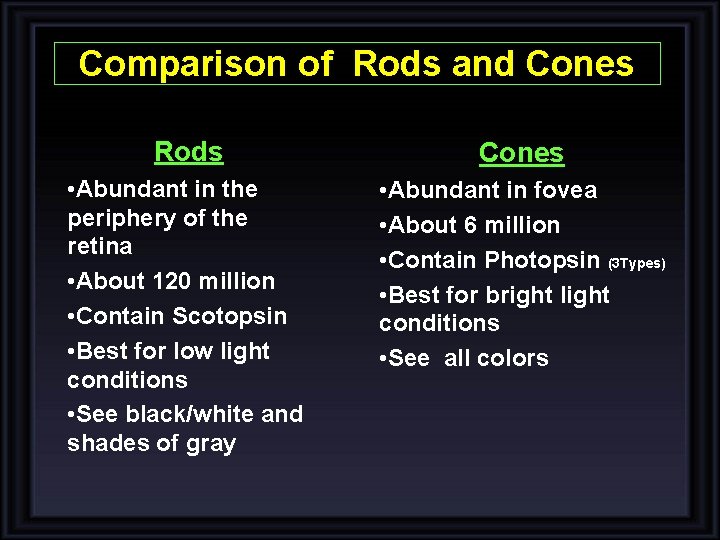 Comparison of Rods and Cones

Rods

•Abundant in the periphery of the retina

•About 120 million

•Contain Scotopsin

•Best for low light conditions

•See black/white and shades of gray

Cones

•Abundant in fovea

•About 6 million

•Contain Photopsin (3Types)

•Best for bright light conditions

•See all colors